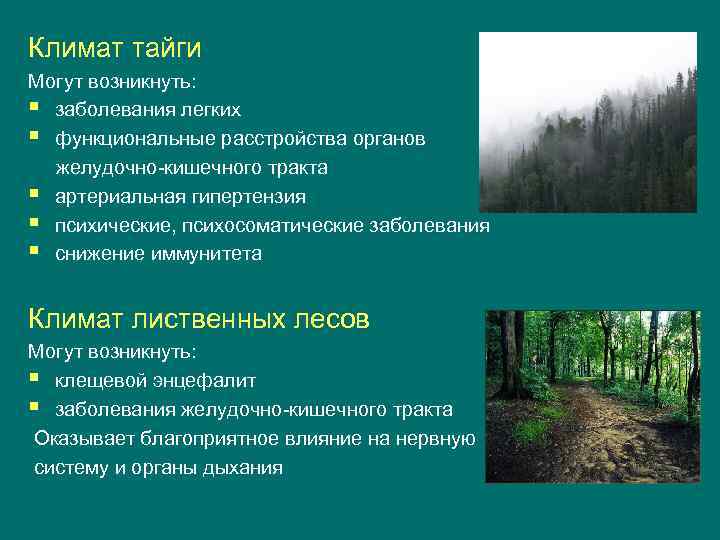 Климат тайги

Могут возникнуть:
- заболевания легких
- функциональные расстройства органов желудочно-кишечного тракта
- артериальная гипертензия
- психические, психосоматические заболевания
- снижение иммунитета

Климат лиственных лесов

Могут возникнуть:
- клещевой энцефалит
- заболевания желудочно-кишечного тракта

Оказывает благоприятное влияние на нервную систему и органы дыхания